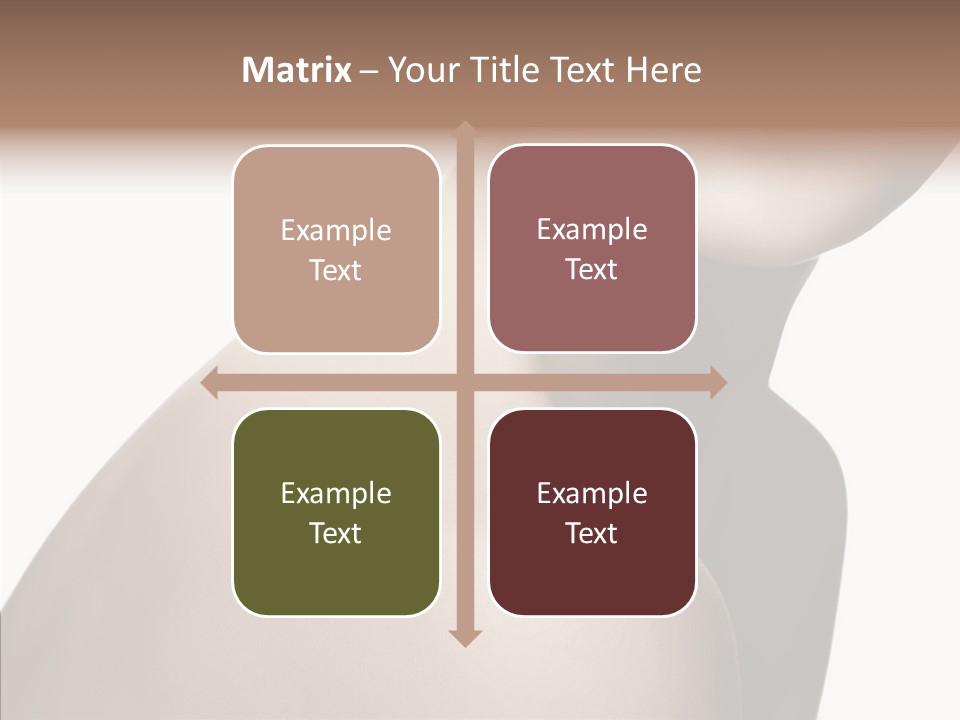 Matrix – Your Title Text Here

Example Text

Example Text

Example Text

Example Text